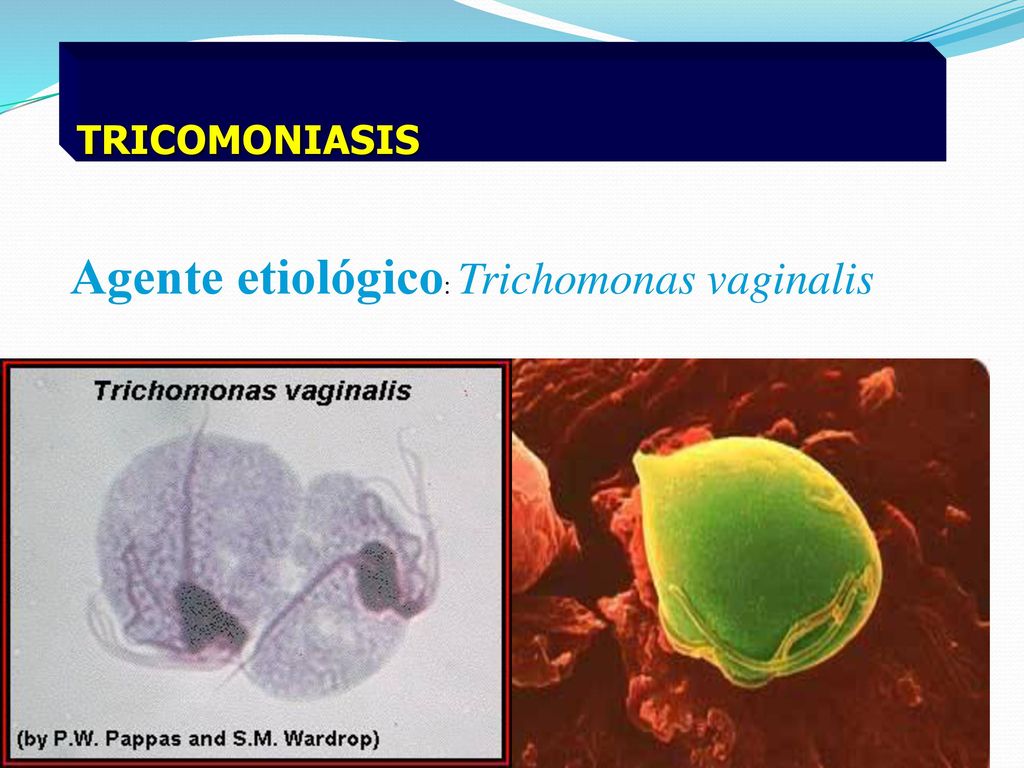 TRICOMONIASIS

Agente etiológico: Trichomonas vaginalis

Trichomonas vaginalis

(by P.W. Pappas and S.M. Wardrop)